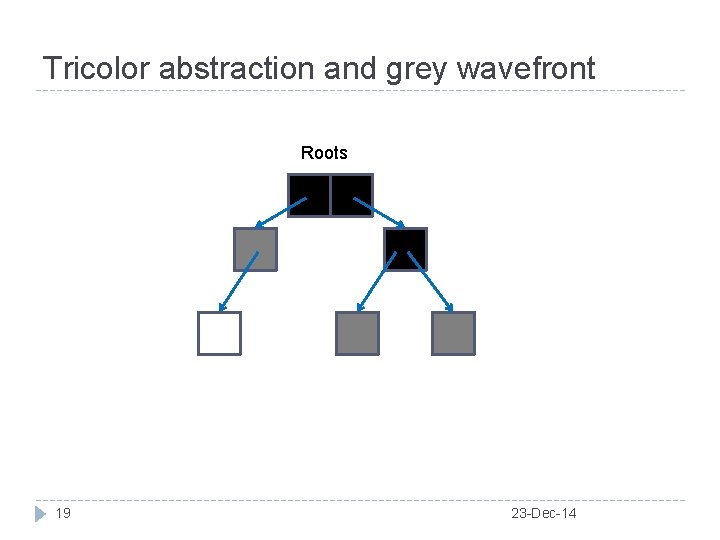 Tricolor abstraction and grey wavefront

Roots

19

23-Dec-14